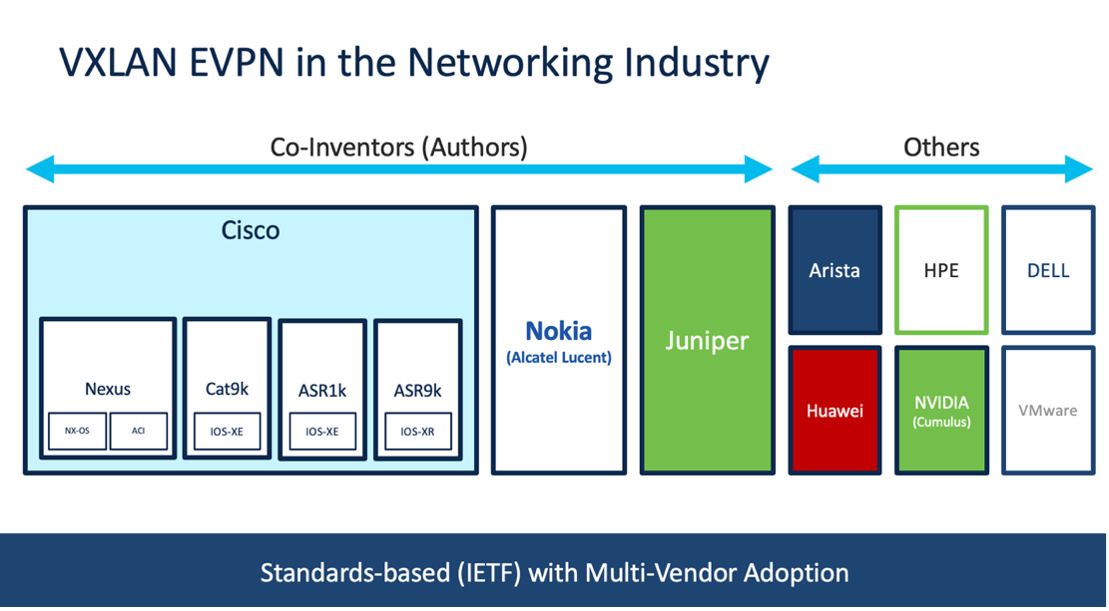 VXLAN EVPN in the Networking Industry

Co-Inventors (Authors)

Others

Cisco

Nexus

NX-OS

ACI

Cat9k

IOS-XE

ASR1k

IOS-XE

ASR9k

IOS-XR

Nokia
(Alcatel Lucent)

Juniper

Arista

HPE

DELL

Huawei

NVIDIA
(Cumulus)

VMware

Standards-based (IETF) with Multi-Vendor Adoption